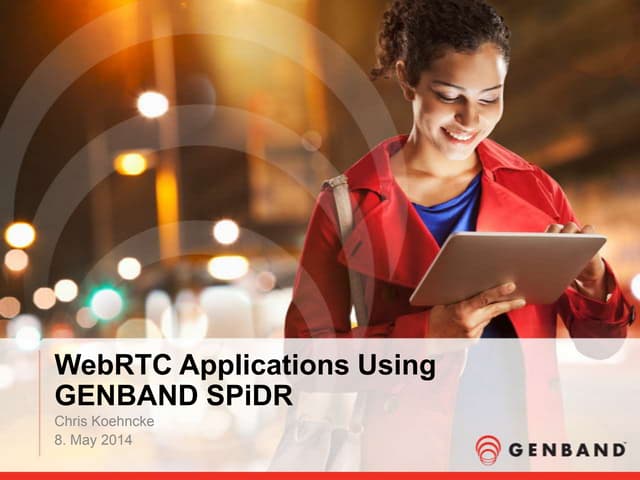 WebRTC Applications Using GENBAND SPiDR

Chris Koehncke
8. May 2014

GENBAND